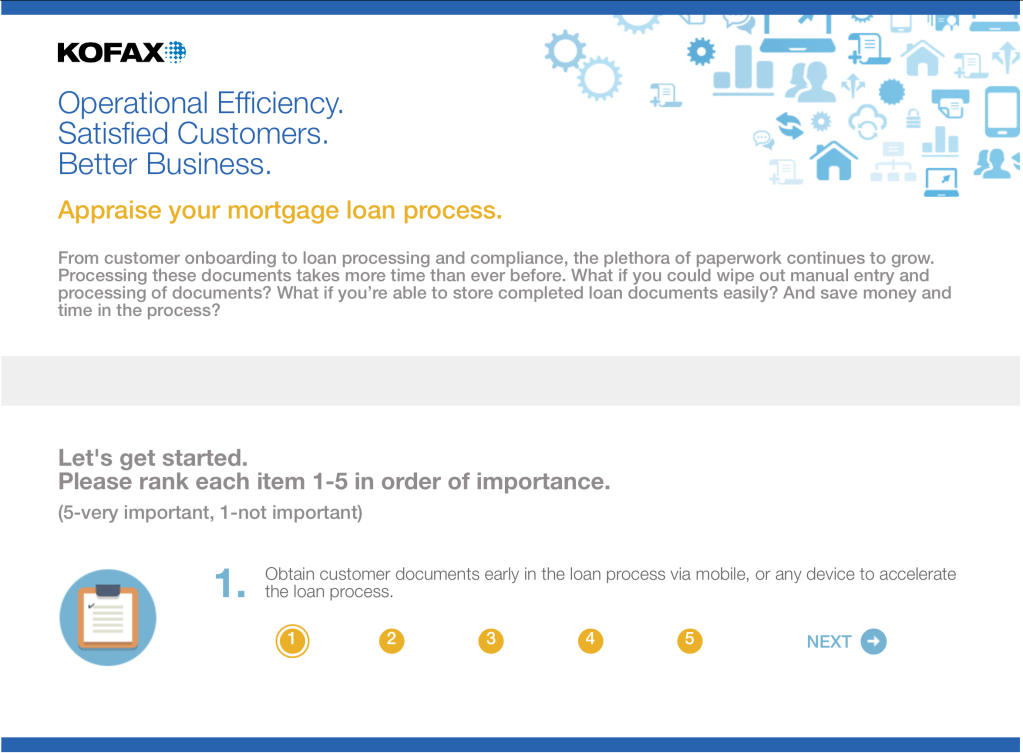 KOFAX

Operational Efficiency.
Satisfied Customers.
Better Business.

Appraise your mortgage loan process.

From customer onboarding to loan processing and compliance, the plethora of paperwork continues to grow. Processing these documents takes more time than ever before. What if you could wipe out manual entry and processing of documents? What if you're able to store completed loan documents easily? And save money and time in the process?

Let's get started.
Please rank each item 1-5 in order of importance.

(5-very important, 1-not important)

1. Obtain customer documents early in the loan process via mobile, or any device to accelerate the loan process.

1 2 3 4 5 NEXT